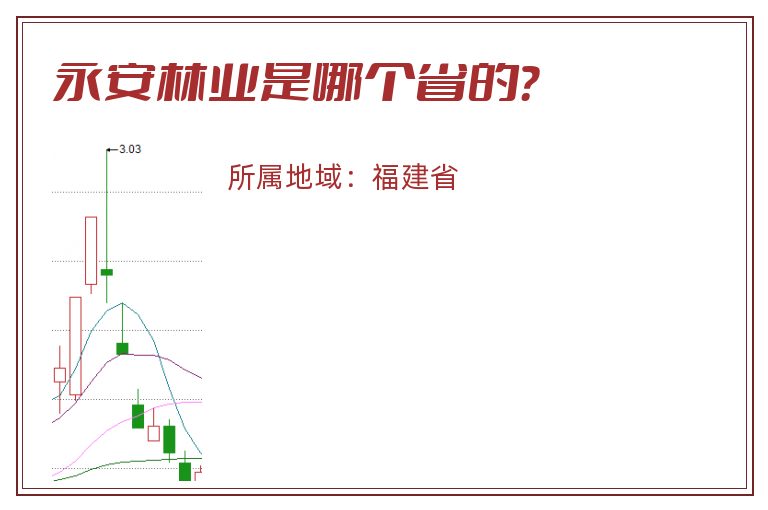 永安林业是哪个省的?

3.03

所属地域：福建省